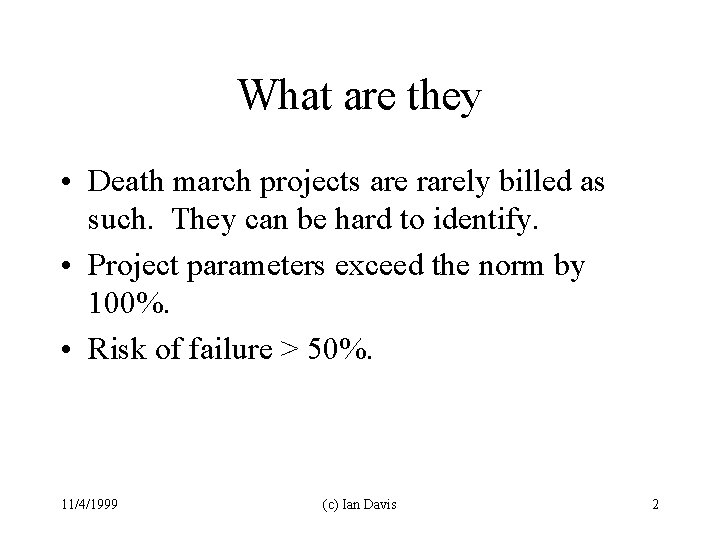 What are they

• Death march projects are rarely billed as such.  They can be hard to identify.
• Project parameters exceed the norm by 100%.
• Risk of failure > 50%.

11/4/1999

(c) Ian Davis

2